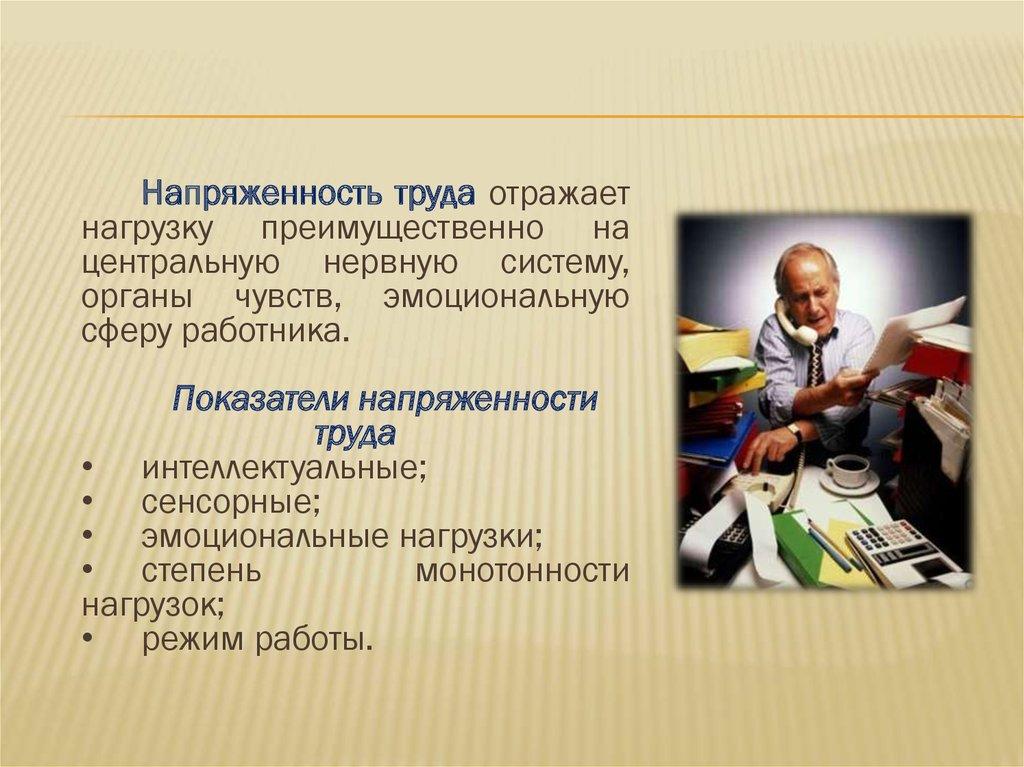 Напряженность труда отражает нагрузку преимущественно на центральную нервную систему, органы чувств, эмоциональную сферу работника.

Показатели напряженности труда

• интеллектуальные;
• сенсорные;
• эмоциональные нагрузки;
• степень монотонности нагрузок;
• режим работы.